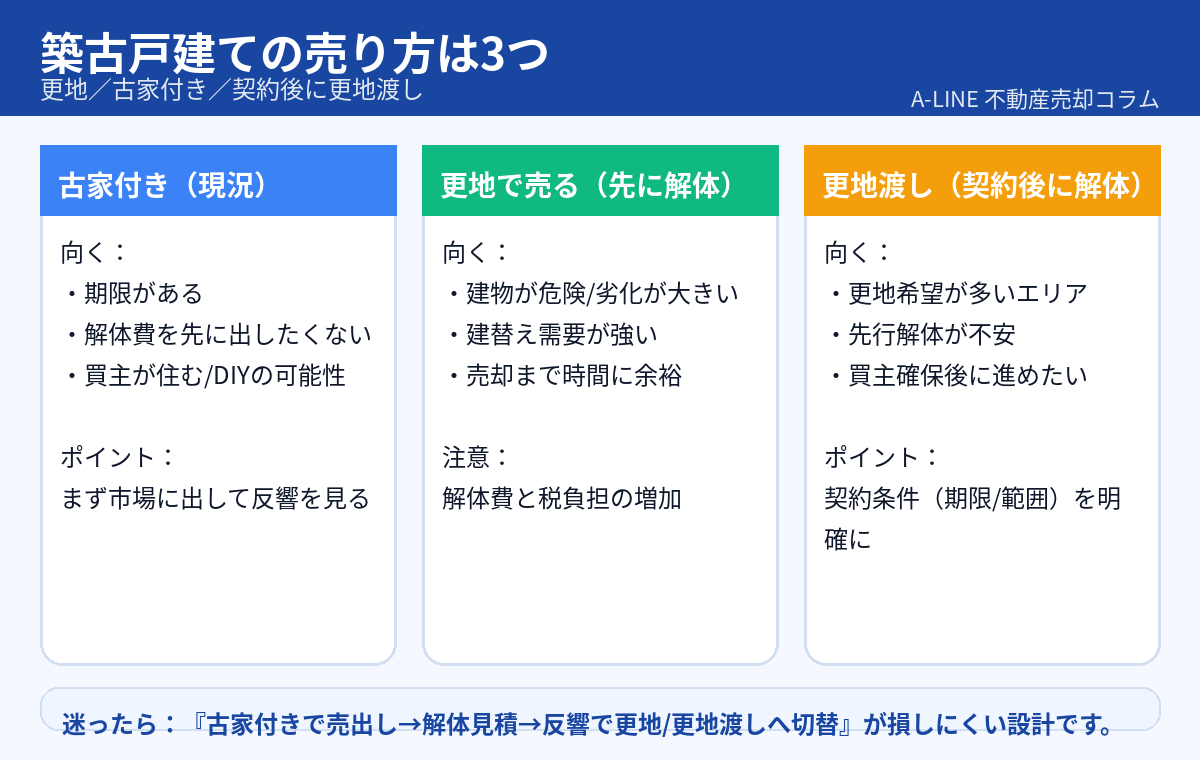 築古戸建ての売り方は3つ
更地／古家付き／契約後に更地渡し
A-LINE 不動産売却コラム

古家付き（現況）

向く：
・期限がある
・解体費を先に出したくない
・買主が住む/DIYの可能性

ポイント：
まず市場に出して反響を見る

更地で売る（先に解体）

向く：
・建物が危険/劣化が大きい
・建替え需要が強い
・売却まで時間に余裕

注意：
解体費と税負担の増加

更地渡し（契約後に解体）

向く：
・更地希望が多いエリア
・先行解体が不安
・買主確保後に進めたい

ポイント：
契約条件（期限/範囲）を明確に

迷ったら：『古家付きで売出し→解体見積→反響で更地/更地渡しへ切替』が損しにくい設計です。